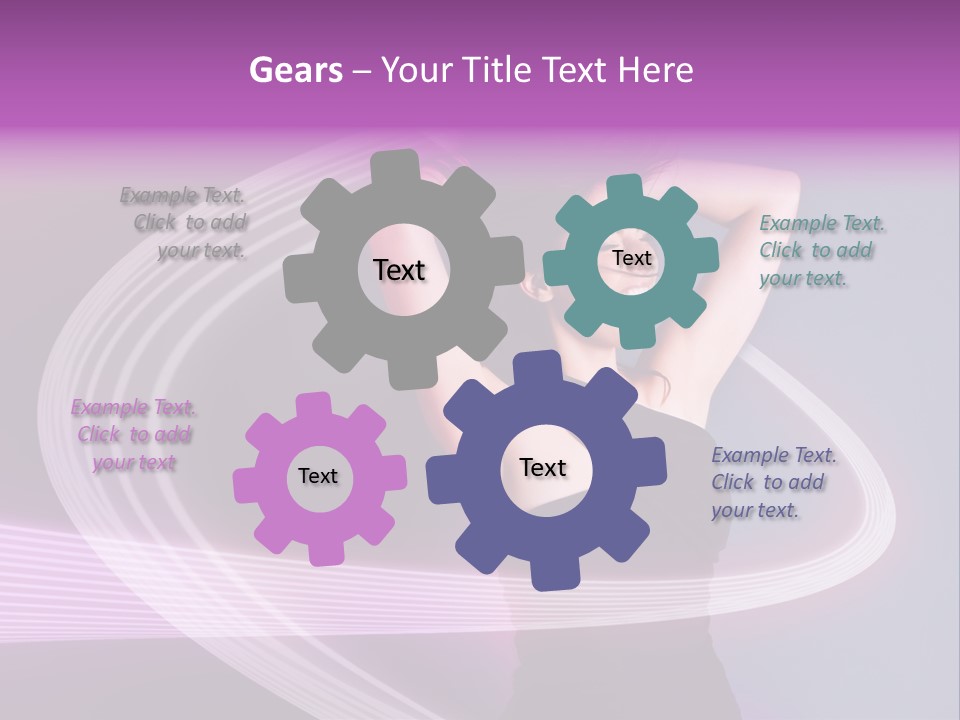 Gears – Your Title Text Here

Example Text. Click to add your text.

Text

Text

Example Text. Click to add your text.

Example Text. Click to add your text

Text

Text

Example Text. Click to add your text.